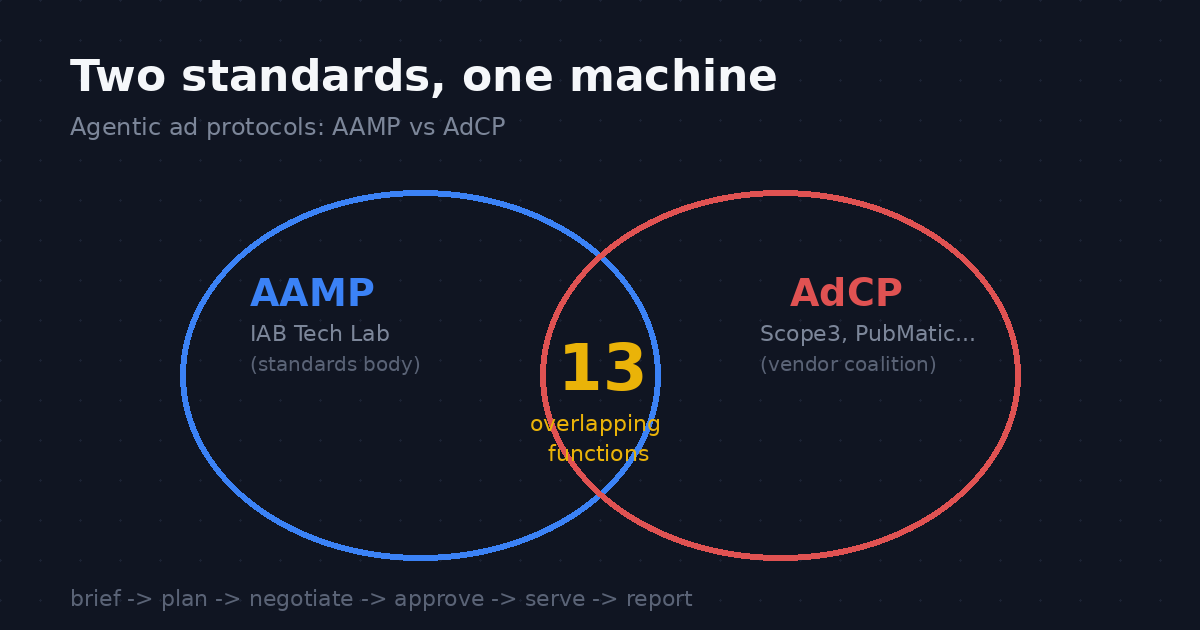 Two standards, one machine

Agentic ad protocols: AAMP vs AdCP

AAMP
IAB Tech Lab
(standards body)

13
overlapping functions

AdCP
Scope3, PubMatic...
(vendor coalition)

brief -> plan -> negotiate -> approve -> serve -> report